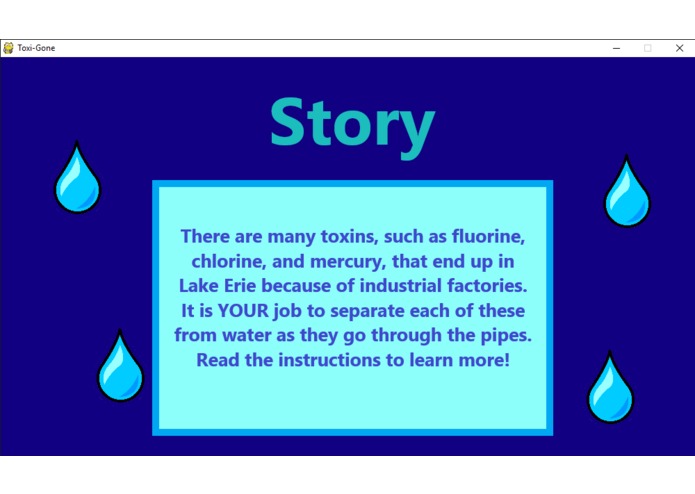 Toxi-Gone

Story

There are many toxins, such as fluorine, chlorine, and mercury, that end up in Lake Erie because of industrial factories. It is YOUR job to separate each of these from water as they go through the pipes. Read the instructions to learn more!